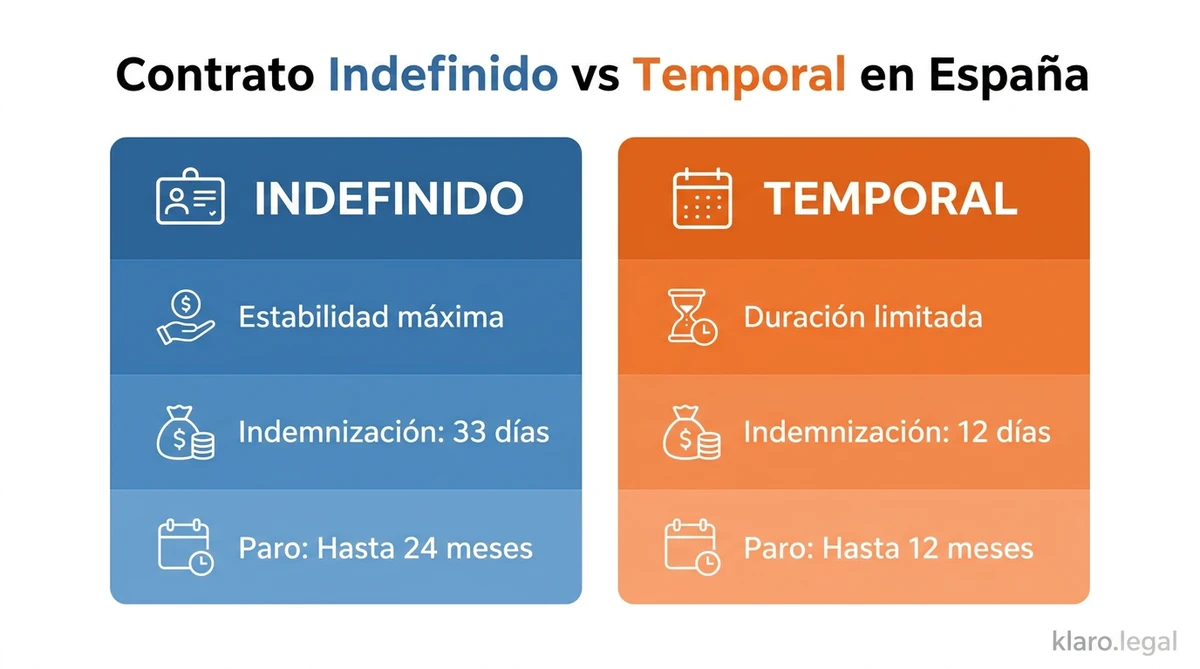 Contrato Indefinido vs Temporal en España

INDEFINIDO

Estabilidad máxima

Indemnización: 33 días

Paro: Hasta 24 meses

TEMPORAL

Duración limitada

Indemnización: 12 días

Paro: Hasta 12 meses

klaro.legal